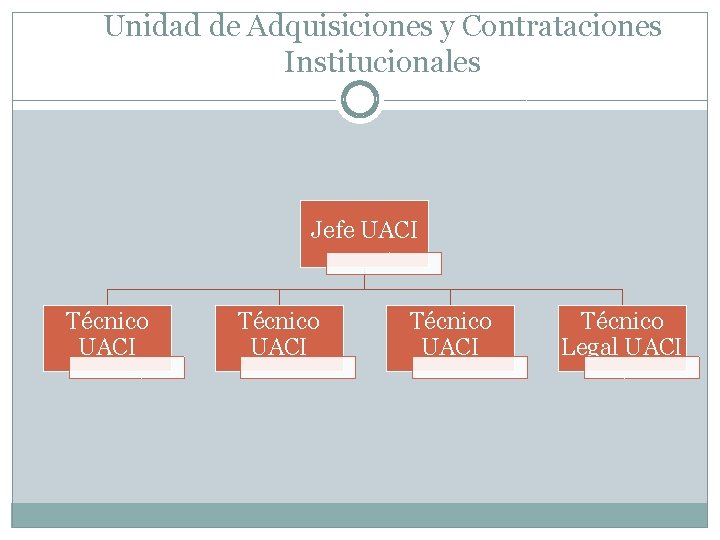 Unidad de Adquisiciones y Contrataciones Institucionales

Jefe UACI

Técnico UACI

Técnico UACI

Técnico UACI

Técnico Legal UACI